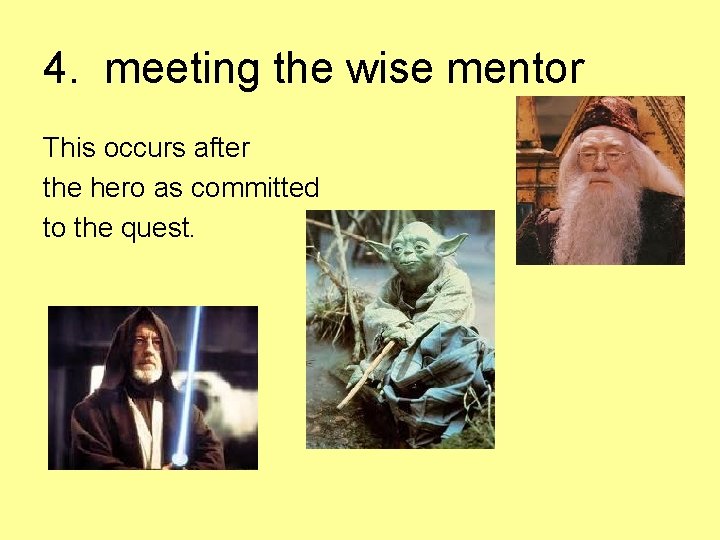 4. meeting the wise mentor

This occurs after the hero as committed to the quest.